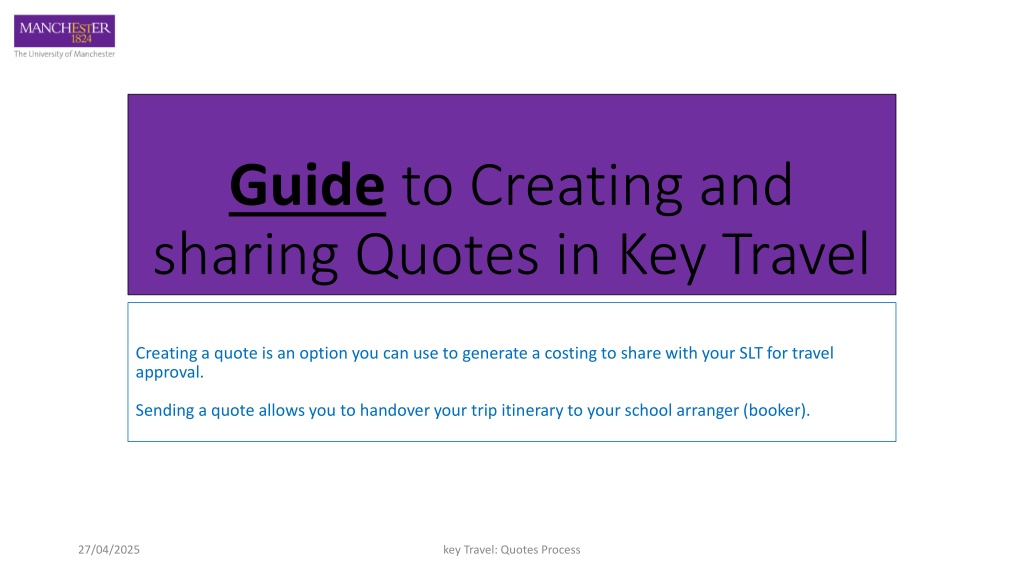 MANCHESTER
1824
The University of Manchester

Guide to Creating and sharing Quotes in Key Travel

Creating a quote is an option you can use to generate a costing to share with your SLT for travel approval.

Sending a quote allows you to handover your trip itinerary to your school arranger (booker).

27/04/2025

key Travel: Quotes Process